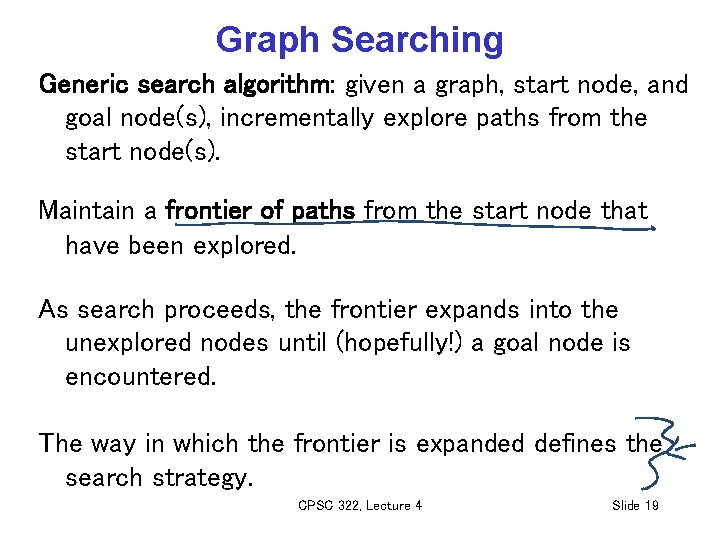 Graph Searching

Generic search algorithm: given a graph, start node, and goal node(s), incrementally explore paths from the start node(s).

Maintain a frontier of paths from the start node that have been explored.

As search proceeds, the frontier expands into the unexplored nodes until (hopefully!) a goal node is encountered.

The way in which the frontier is expanded defines the search strategy.

CPSC 322, Lecture 4

Slide 19